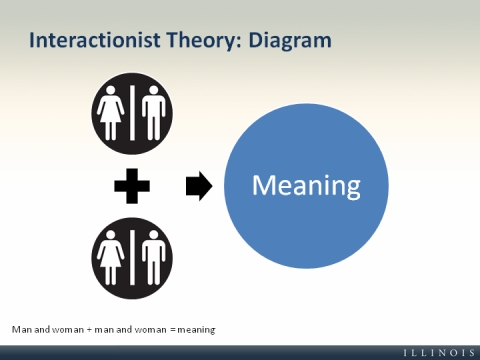 Interactionist Theory: Diagram

Meaning

Man and woman + man and woman = meaning

ILLINOIS